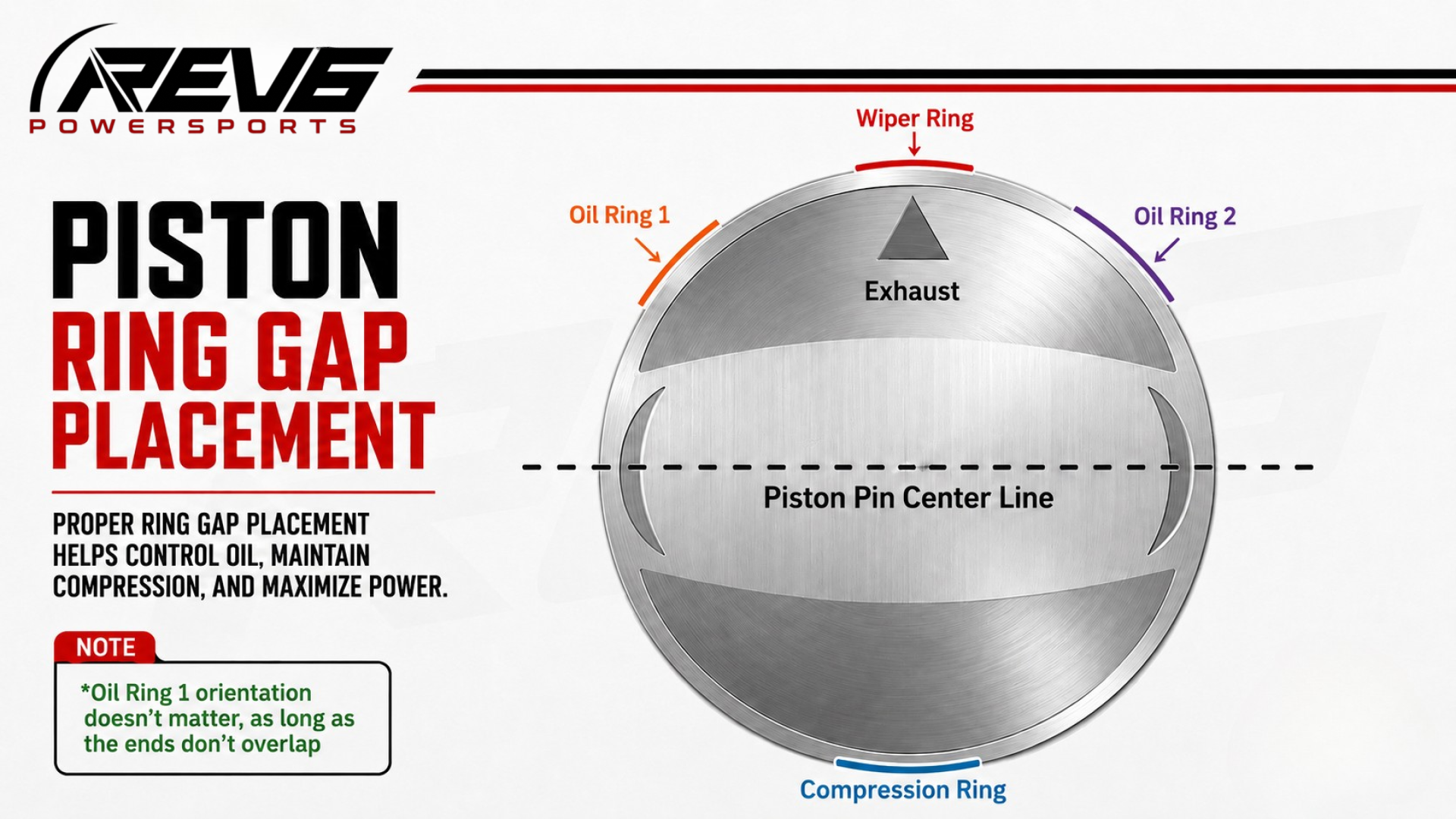 REV6
POWERSPORTS

PISTON
RING GAP
PLACEMENT

PROPER RING GAP PLACEMENT HELPS CONTROL OIL, MAINTAIN COMPRESSION, AND MAXIMIZE POWER.

NOTE

*Oil Ring 1 orientation doesn't matter, as long as the ends don't overlap

Wiper Ring

Oil Ring 1

Oil Ring 2

Exhaust

Piston Pin Center Line

Compression Ring